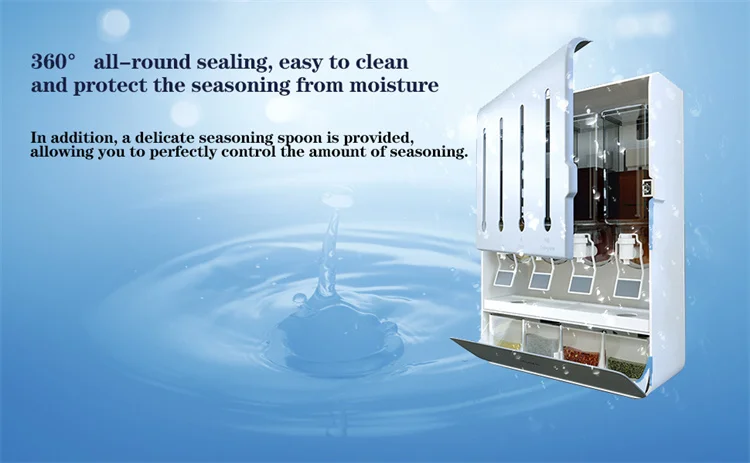 360°　all-round sealing, easy to clean and protect the seasoning from moisture

In addition, a delicate seasoning spoon is provided, allowing you to perfectly control the amount of seasoning.